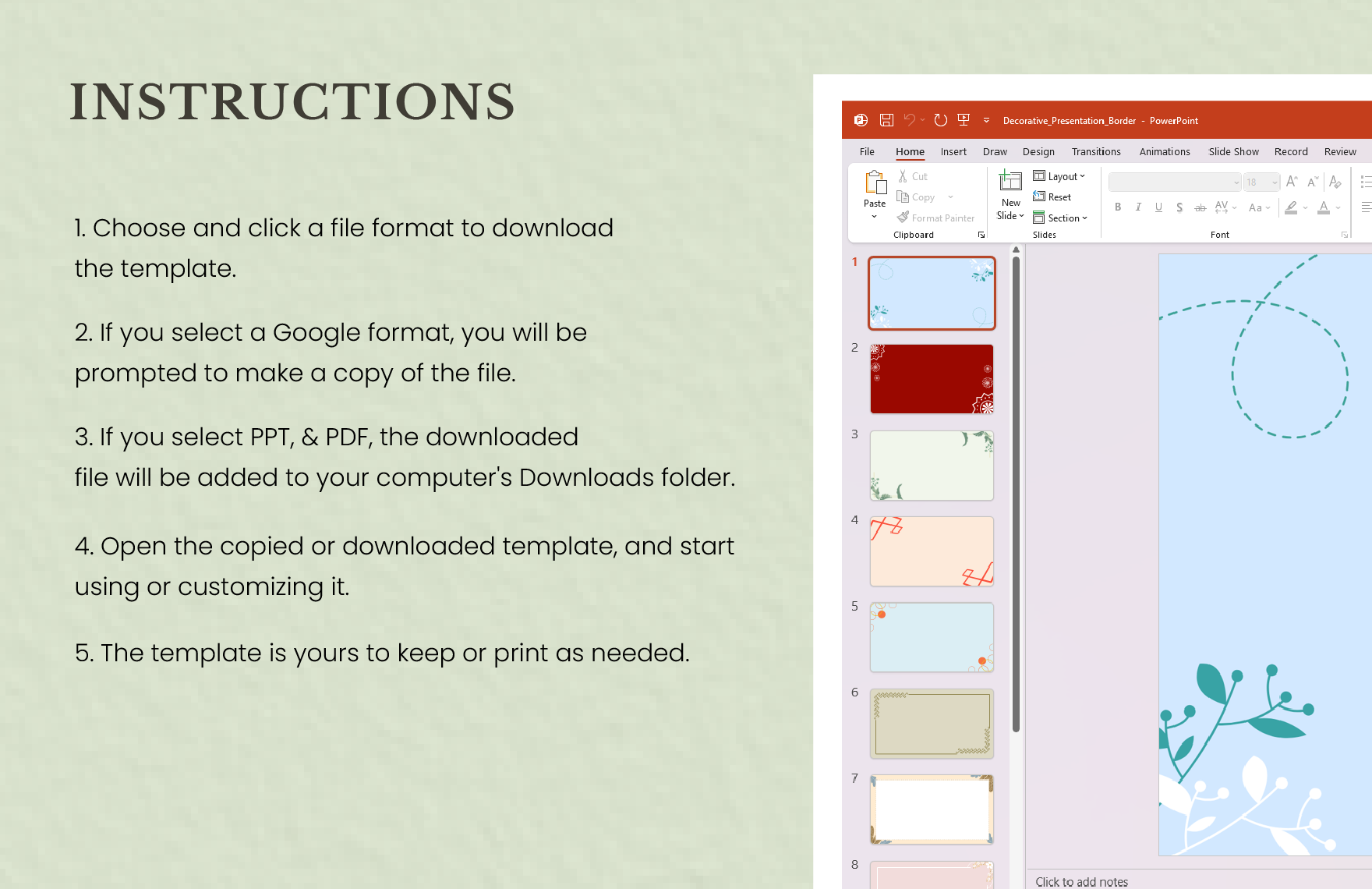 INSTRUCTIONS

1. Choose and click a file format to download the template.

2. If you select a Google format, you will be prompted to make a copy of the file.

3. If you select PPT, & PDF, the downloaded file will be added to your computer's Downloads folder.

4. Open the copied or downloaded template, and start using or customizing it.

5. The template is yours to keep or print as needed.

Decorative_Presentation_Border - PowerPoint

File Home Insert Draw Design Transitions Animations Slide Show Record Review

Paste Cut Copy Format Painter Clipboard New Slide Layout Reset Section Slides 18 B I U S ab AV Aa A Font

1
2
3
4
5
6
7
8

Click to add notes